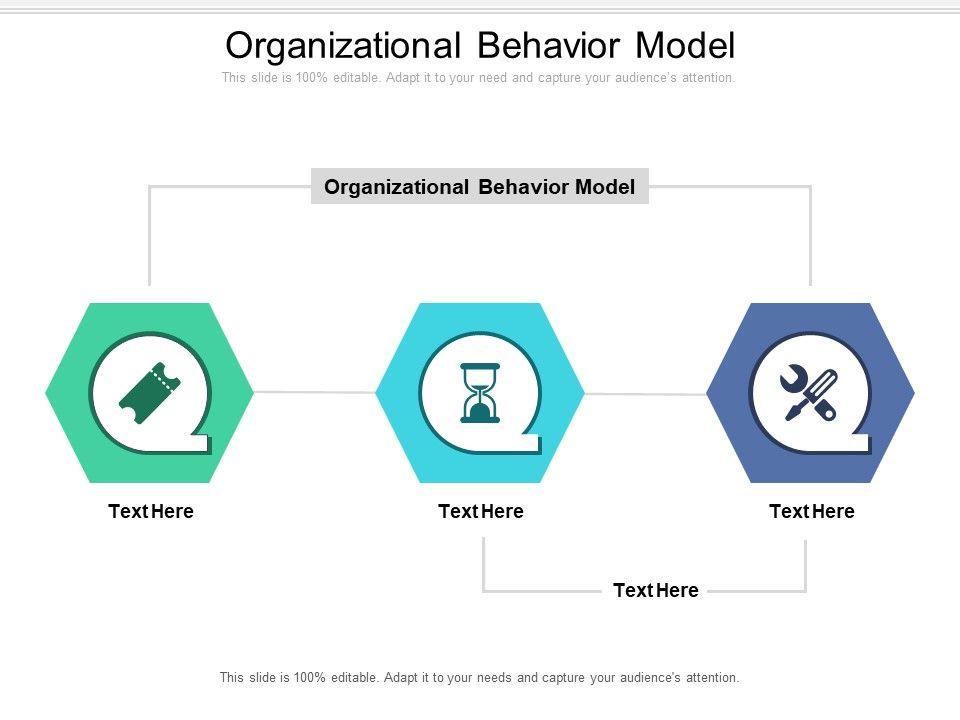 Organizational Behavior Model

This slide is 100% editable. Adapt it to your need and capture your audience's attention.

Organizational Behavior Model

Text Here

Text Here

Text Here

Text Here

This slide is 100% editable. Adapt it to your needs and capture your audience's attention.